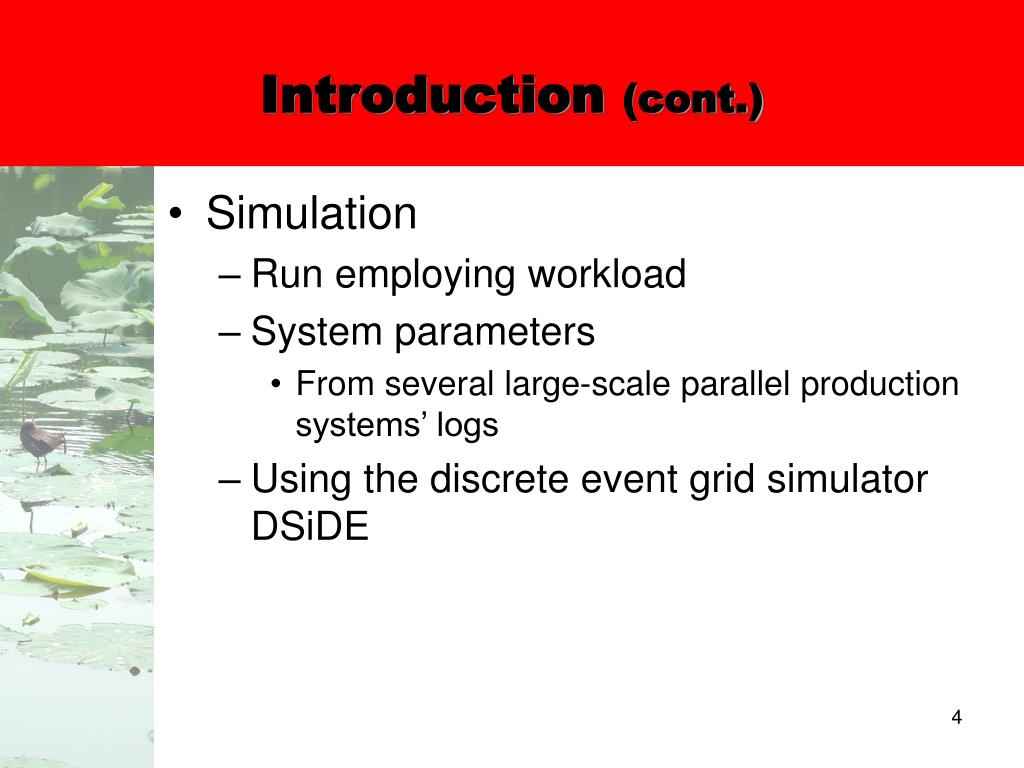 Introduction (cont.)

• Simulation
– Run employing workload
– System parameters
• From several large-scale parallel production systems’ logs
– Using the discrete event grid simulator DSiDE

4